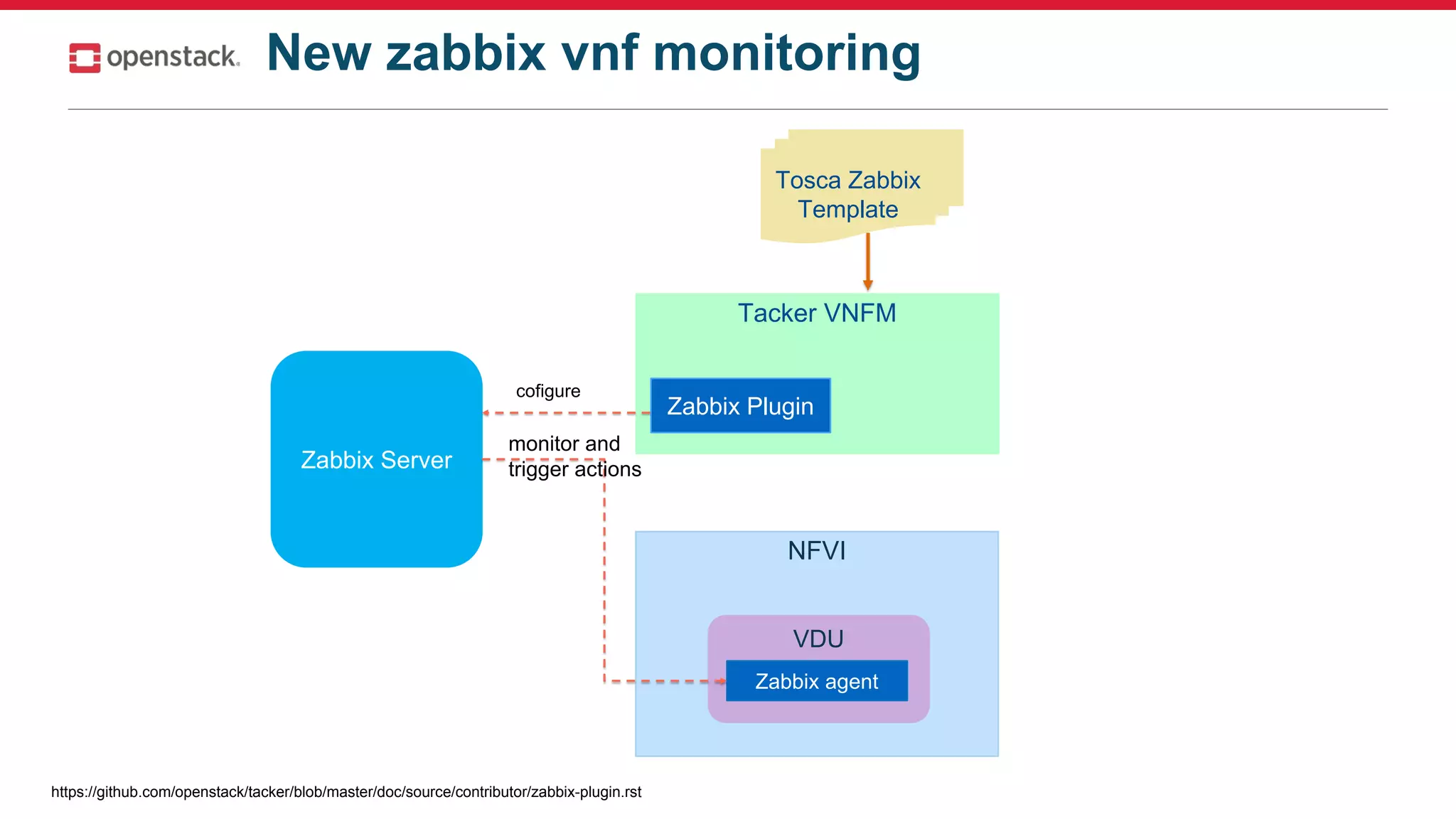 openstack.

New zabbix vnf monitoring

Tosca Zabbix Template

Tacker VNFM

Zabbix Plugin

cofigure

Zabbix Server

monitor and trigger actions

NFVI

VDU

Zabbix agent

https://github.com/openstack/tacker/blob/master/doc/source/contributor/zabbix-plugin.rst